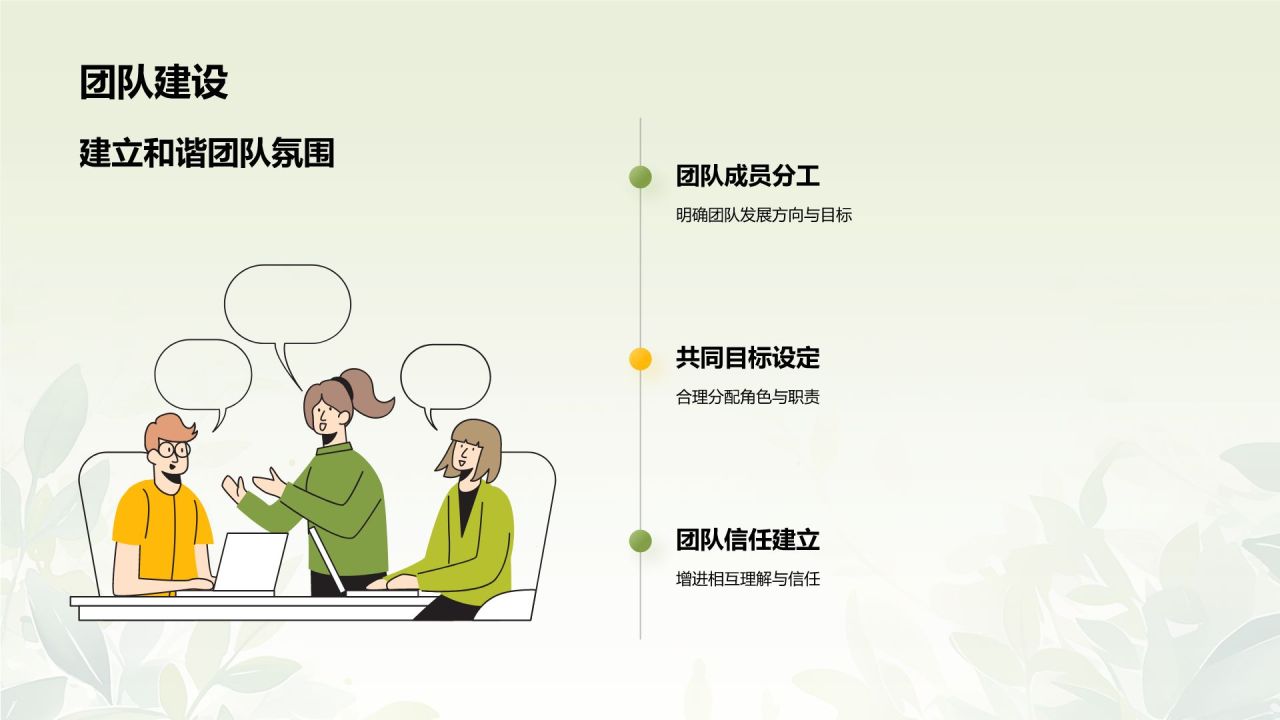 团队建设

建立和谐团队氛围

团队成员分工

明确团队发展方向与目标

共同目标设定

合理分配角色与职责

团队信任建立

增进相互理解与信任